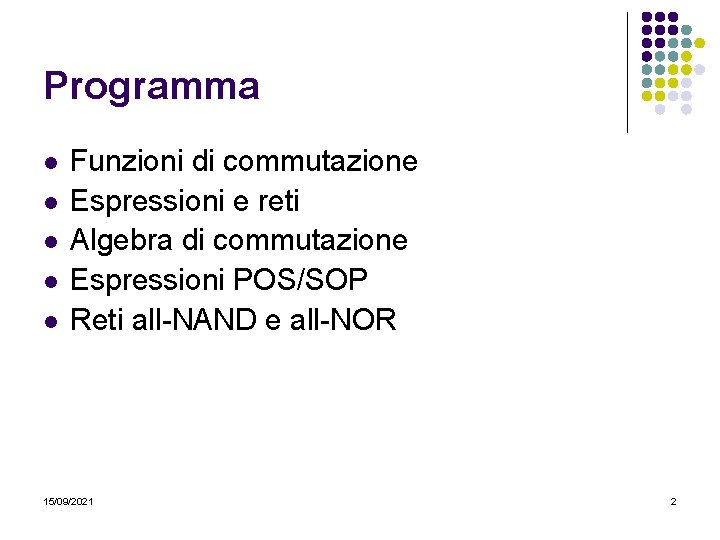 Programma

- Funzioni di commutazione
- Espressioni e reti
- Algebra di commutazione
- Espressioni POS/SOP
- Reti all-NAND e all-NOR

15/09/2021

2